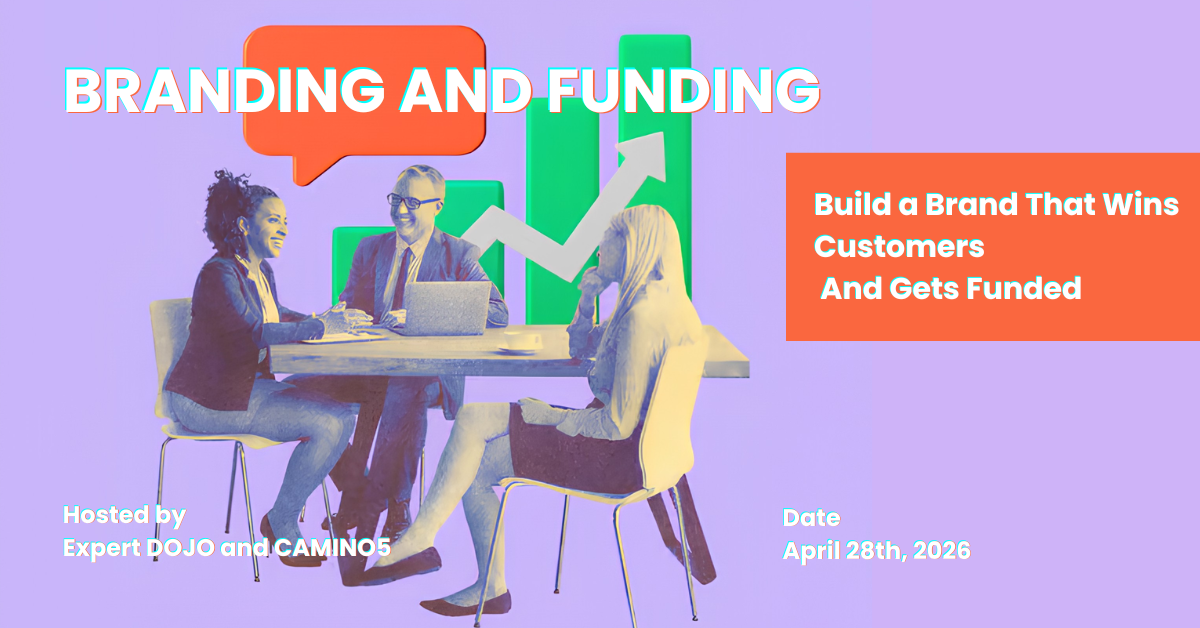 BRANDING AND FUNDING

Build a Brand That Wins Customers
And Gets Funded

Hosted by
Expert DOJO and CAMINO5

Date
April 28th, 2026